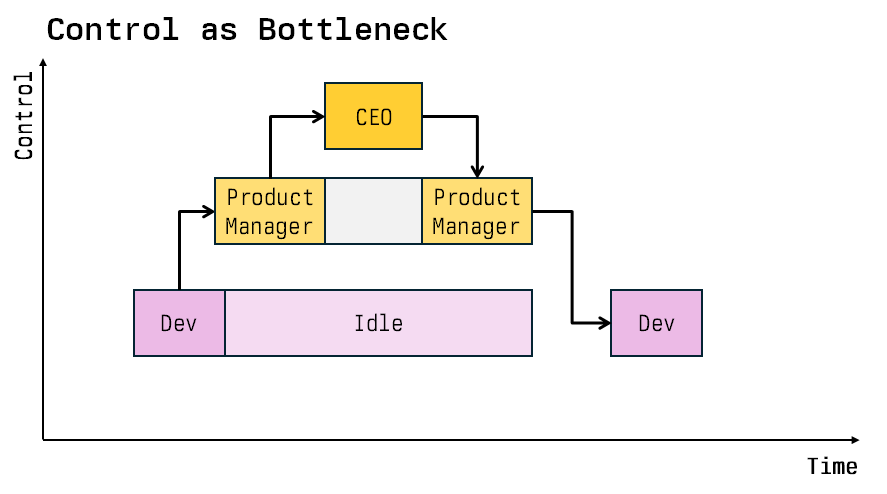 Control as Bottleneck

Control

CEO

Product Manager

Product Manager

Dev

Idle

Dev

Time